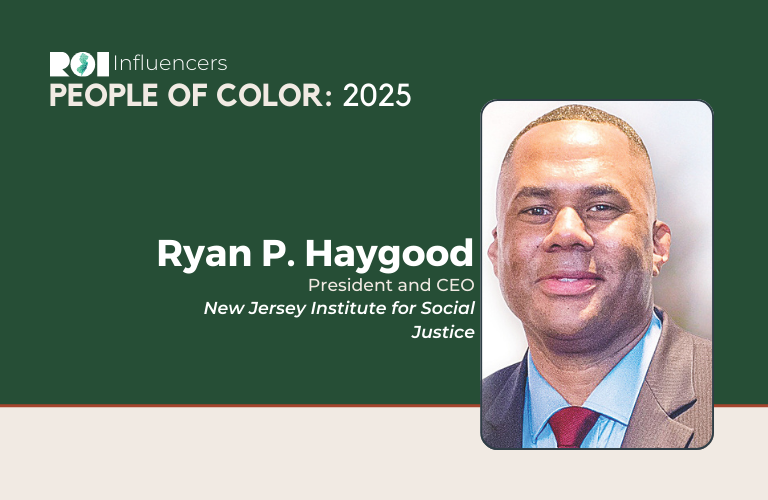 ROI Influencers
PEOPLE OF COLOR: 2025

Ryan P. Haygood
President and CEO
New Jersey Institute for Social Justice